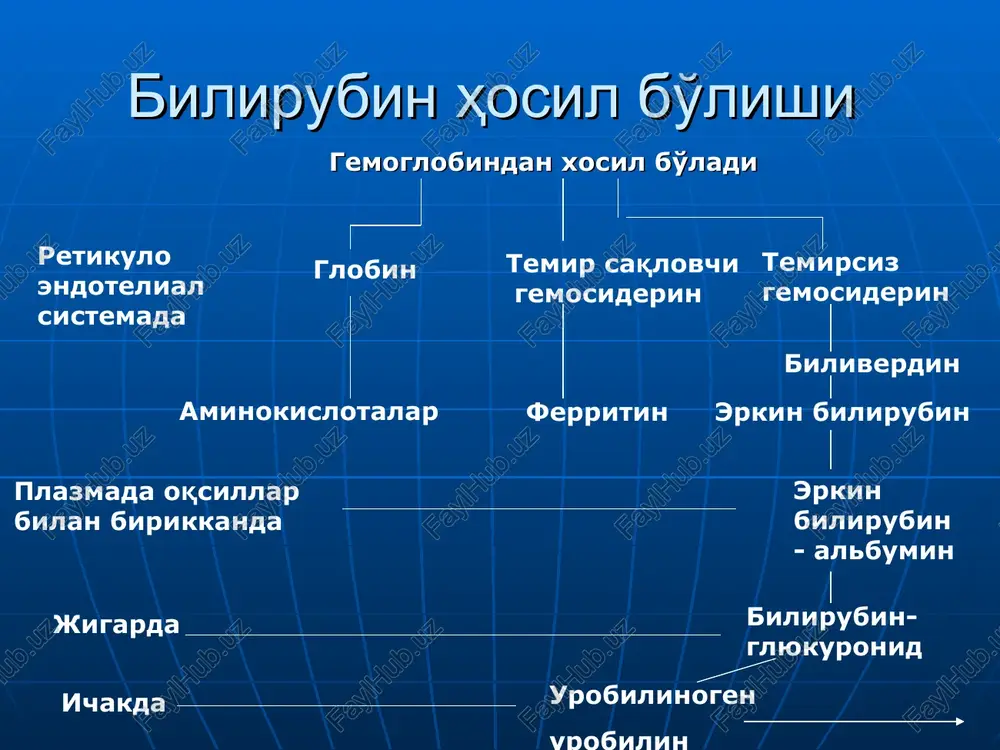 Билирубин ҳосил бўлиши

Гемоглобиндан хосил бўлади

Ретикуло эндотелиал системада

Глобин

Темир сақловчи гемосидерин

Темирсиз гемосидерин

Биливердин

Аминокислоталар

Ферритин

Эркин билирубин

Плазмада оқсиллар билан бирикканда

Эркин билирубин - альбумин

Жигарда

Билирубин-глюкуронид

Ичакда

Уробилиноген

уробилин

FaylHub.uz